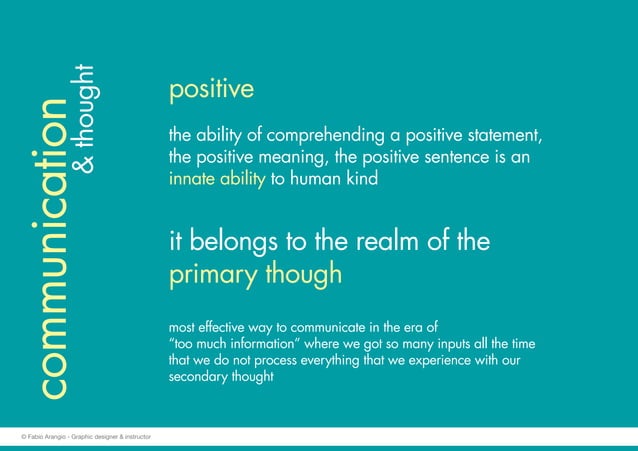 communication
& thought

positive

the ability of comprehending a positive statement, the positive meaning, the positive sentence is an innate ability to human kind

it belongs to the realm of the primary though

most effective way to communicate in the era of "too much information" where we got so many inputs all the time that we do not process everything that we experience with our secondary thought

© Fabio Arangio - Graphic designer & instructor